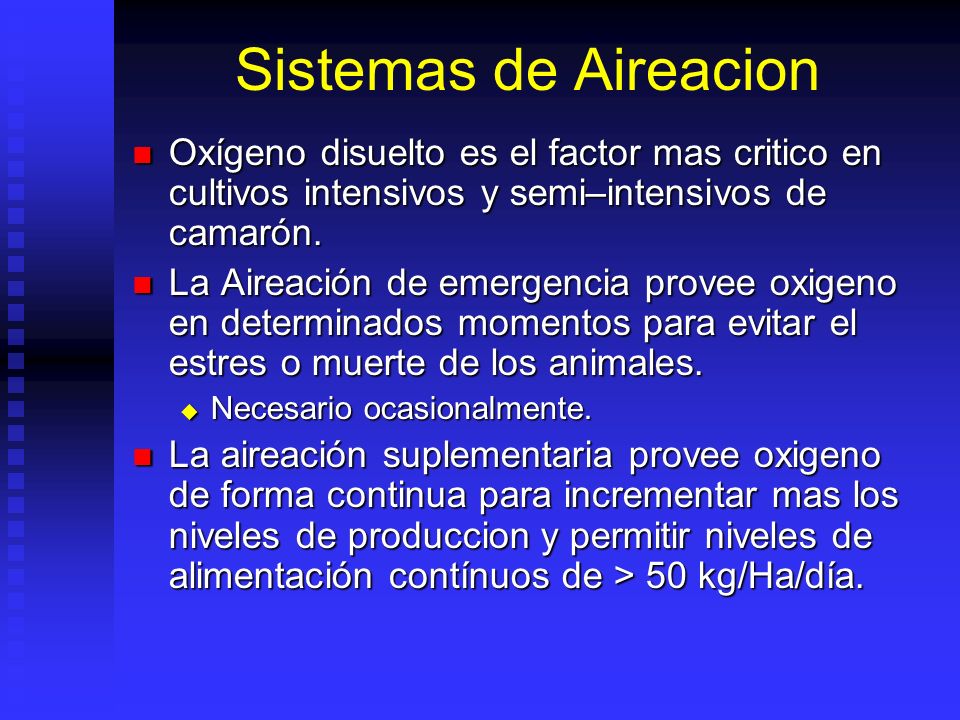 Sistemas de Aireacion

Oxígeno disuelto es el factor mas critico en cultivos intensivos y semi–intensivos de camarón.

La Aireación de emergencia provee oxigeno en determinados momentos para evitar el estres o muerte de los animales.

Necesario ocasionalmente.

La aireación suplementaria provee oxigeno de forma continua para incrementar mas los niveles de produccion y permitir niveles de alimentación contínuos de > 50 kg/Ha/día.